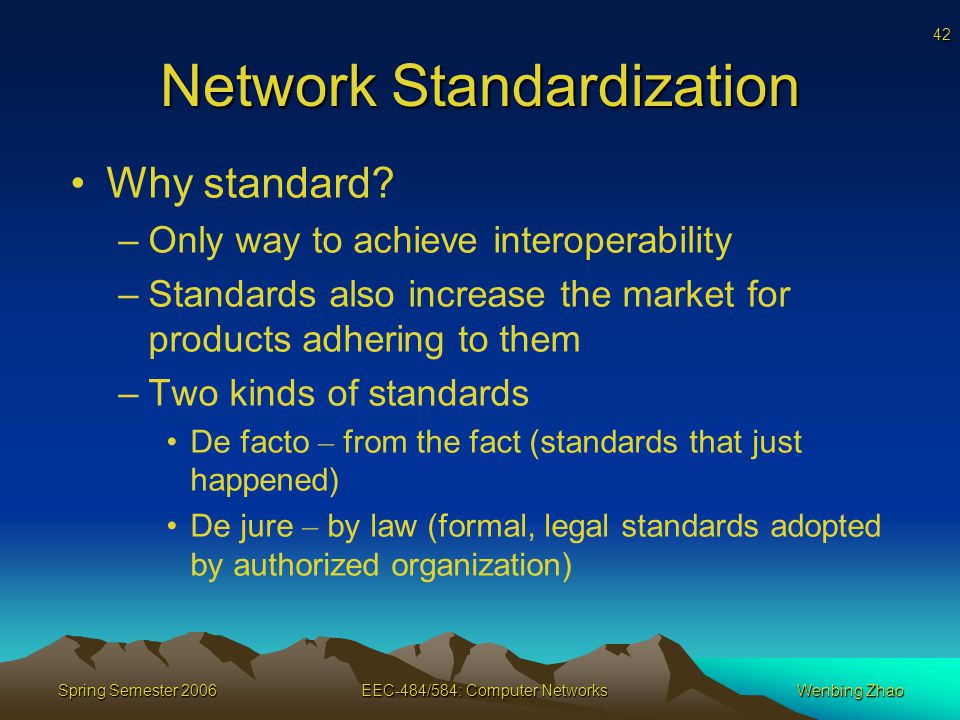 42

Network Standardization

• Why standard?
– Only way to achieve interoperability
– Standards also increase the market for products adhering to them
– Two kinds of standards
• De facto – from the fact (standards that just happened)
• De jure – by law (formal, legal standards adopted by authorized organization)

Spring Semester 2006

EEC-484/584: Computer Networks

Wenbing Zhao